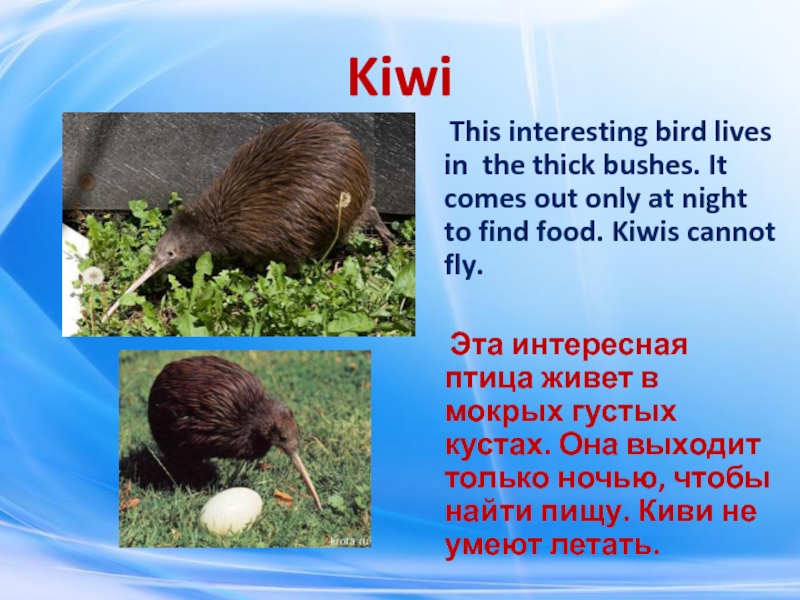 Kiwi

This interesting bird lives in the thick bushes. It comes out only at night to find food. Kiwis cannot fly.

Эта интересная птица живет в мокрых густых кустах. Она выходит только ночью, чтобы найти пищу. Киви не умеют летать.

krota.ru